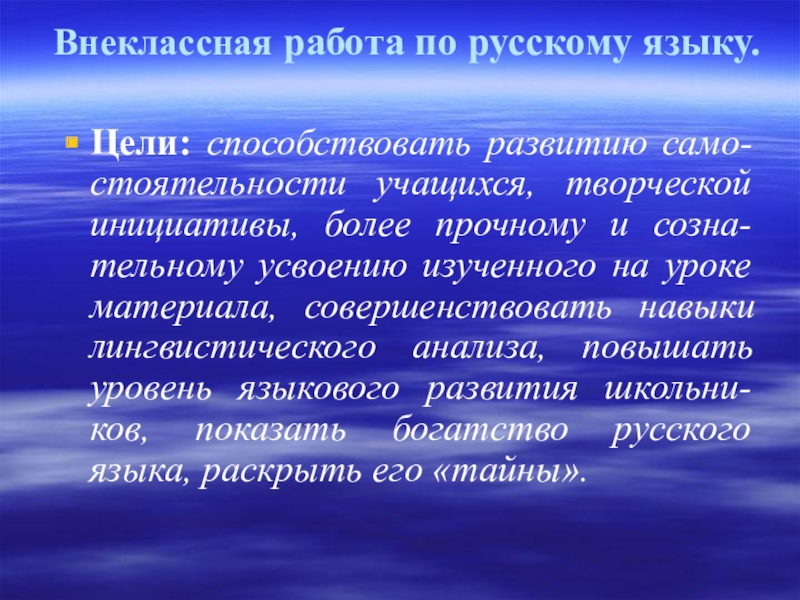 Внеклассная работа по русскому языку.

Цели: способствовать развитию самостоятельности учащихся, творческой инициативы, более прочному и сознательному усвоению изученного на уроке материала, совершенствовать навыки лингвистического анализа, повышать уровень языкового развития школьников, показать богатство русского языка, раскрыть его «тайны».